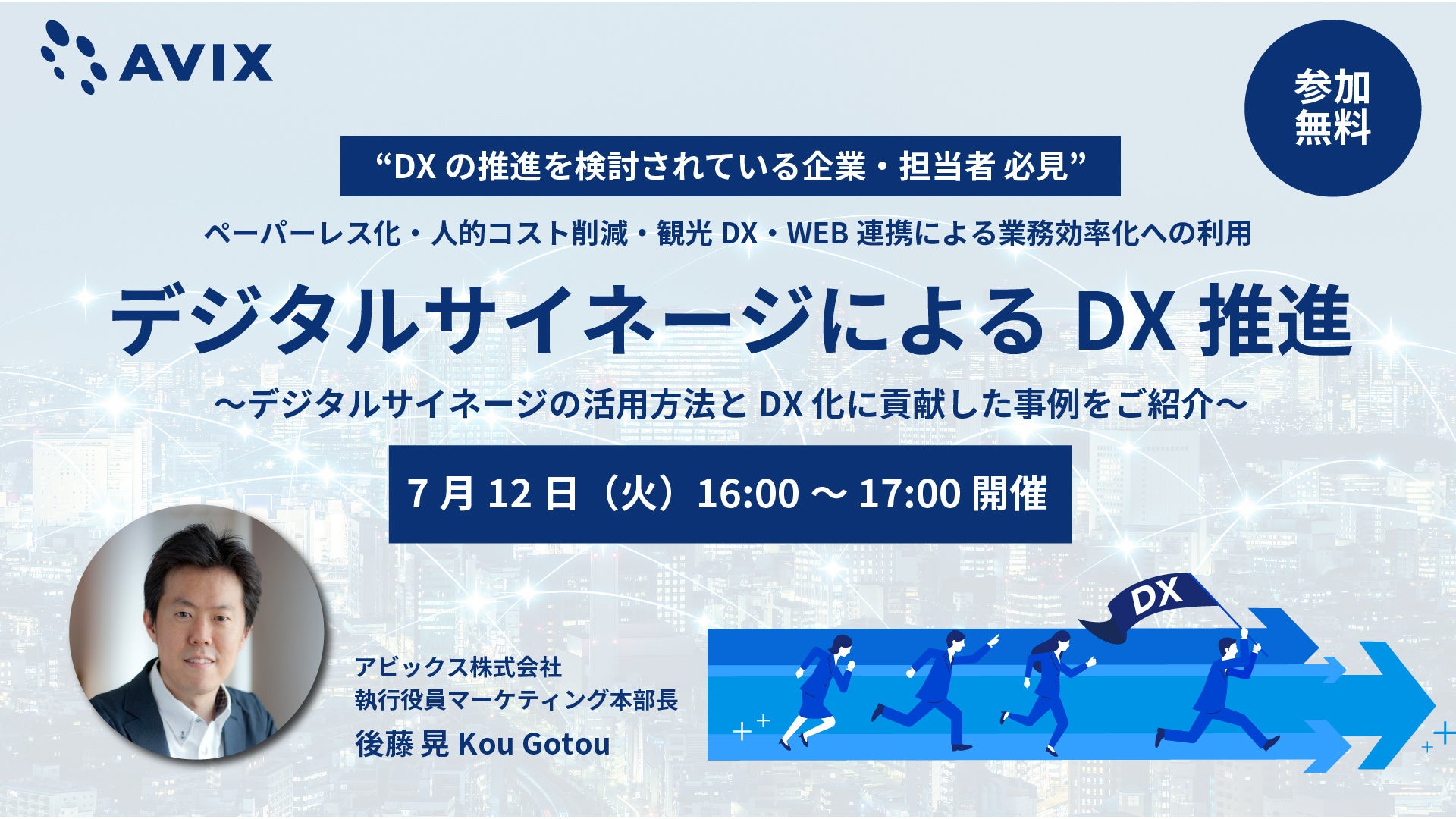 AVIX

参加無料

“DX の推進を検討されている企業・担当者 必見”

ペーパーレス化・人的コスト削減・観光 DX・WEB 連携による業務効率化への利用

デジタルサイネージによる DX 推進

～デジタルサイネージの活用方法と DX 化に貢献した事例をご紹介～

7 月 12 日（火）16:00 ～ 17:00 開催

アビックス株式会社
執行役員マーケティング本部長
後藤 晃 Kou Gotou

DX